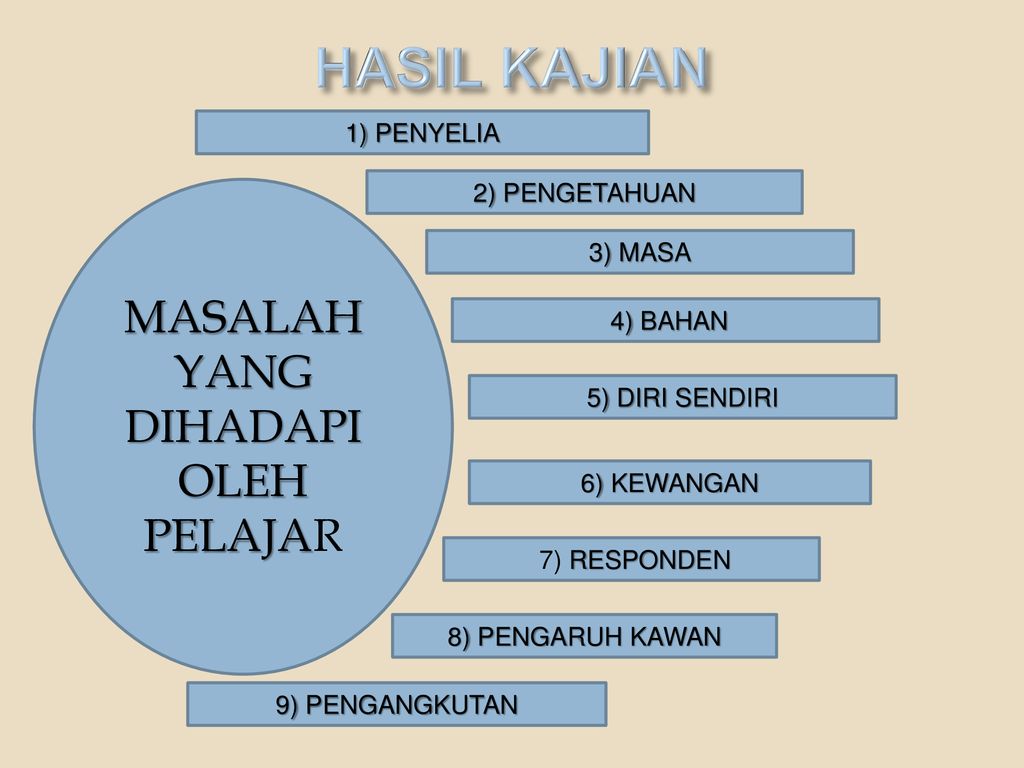 HASIL KAJIAN

MASALAH YANG DIHADAPI OLEH PELAJAR

1) PENYELIA

2) PENGETAHUAN

3) MASA

4) BAHAN

5) DIRI SENDIRI

6) KEWANGAN

7) RESPONDEN

8) PENGARUH KAWAN

9) PENGANGKUTAN